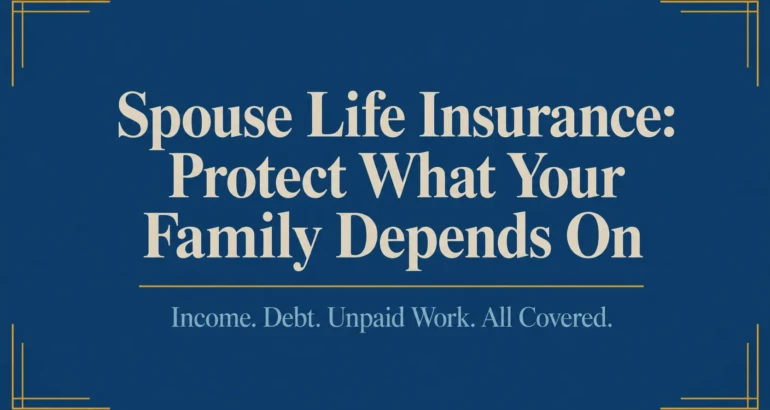 Spouse Life Insurance: Protect What Your Family Depends On

Income. Debt. Unpaid Work. All Covered.